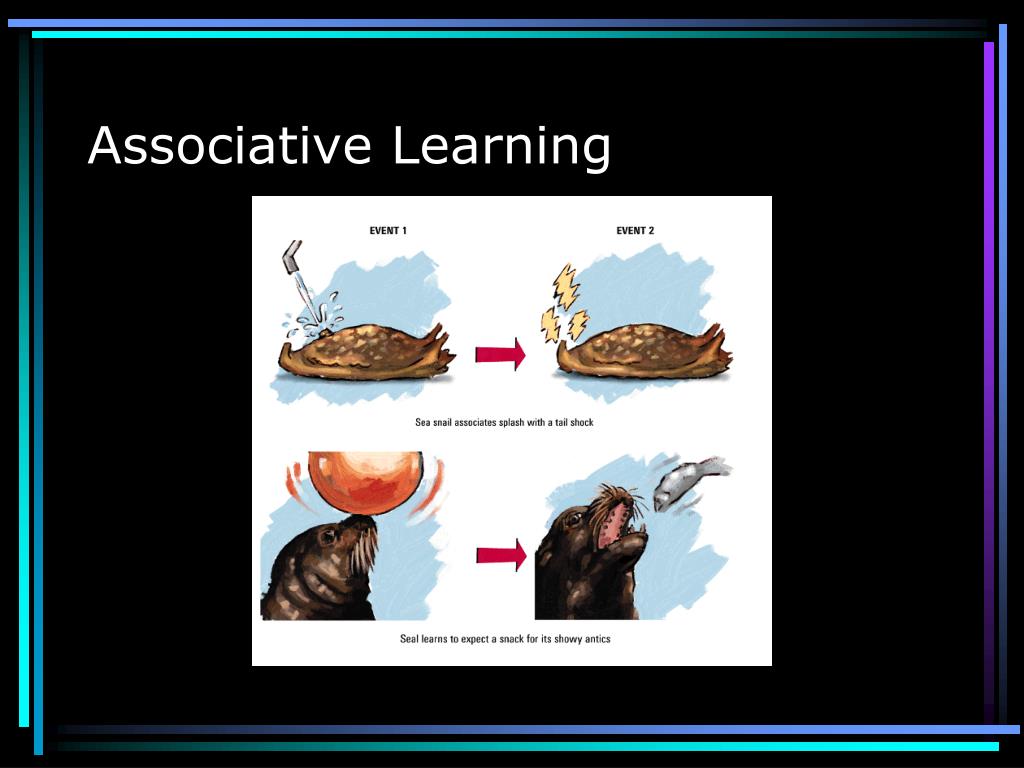 Associative Learning

EVENT 1

EVENT 2

Sea snail associates splash with a tail shock

Seal learns to expect a snack for its showy antics